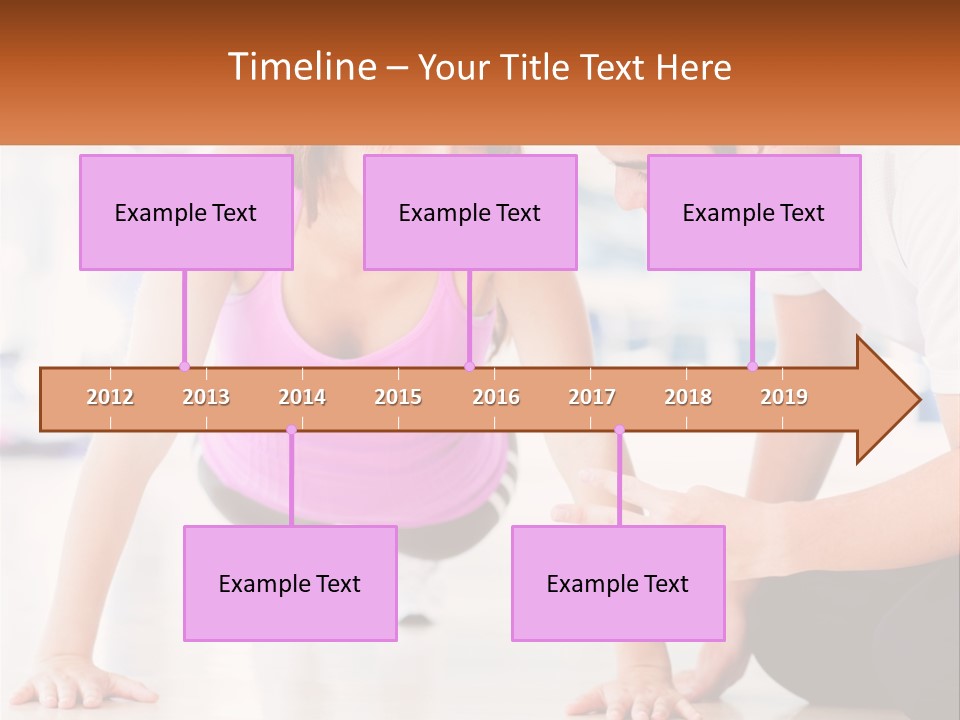 Timeline – Your Title Text Here

Example Text

Example Text

Example Text

2012 2013 2014 2015 2016 2017 2018 2019

Example Text

Example Text